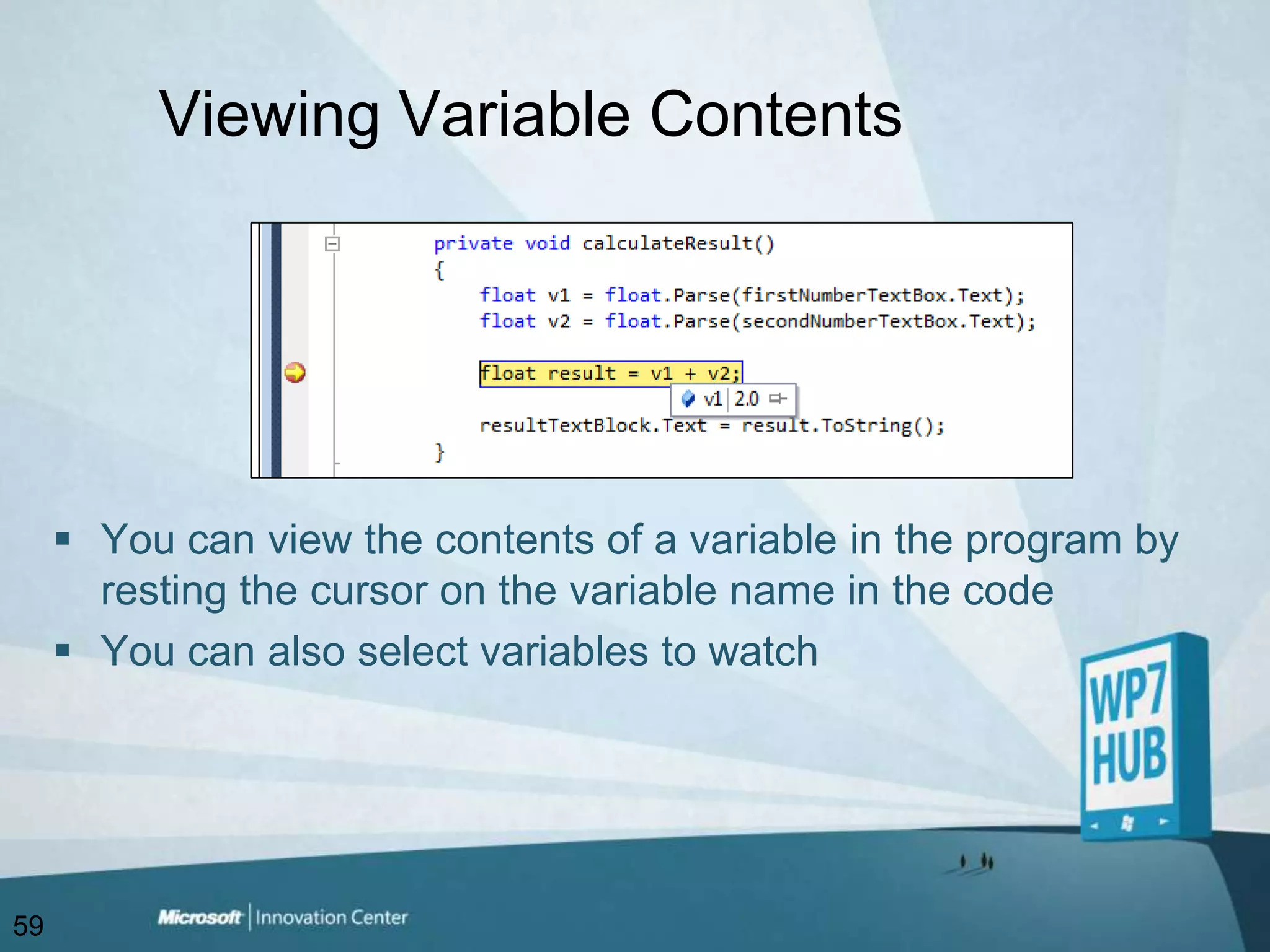 Viewing Variable Contents

private void calculateResult()
{
    float v1 = float.Parse(firstNumberTextBox.Text);
    float v2 = float.Parse(secondNumberTextBox.Text);

    float result = v1 + v2;
v1 2.0

    resultTextBlock.Text = result.ToString();
}

▪ You can view the contents of a variable in the program by resting the cursor on the variable name in the code
▪ You can also select variables to watch

WP7 HUB

59

Microsoft | Innovation Center